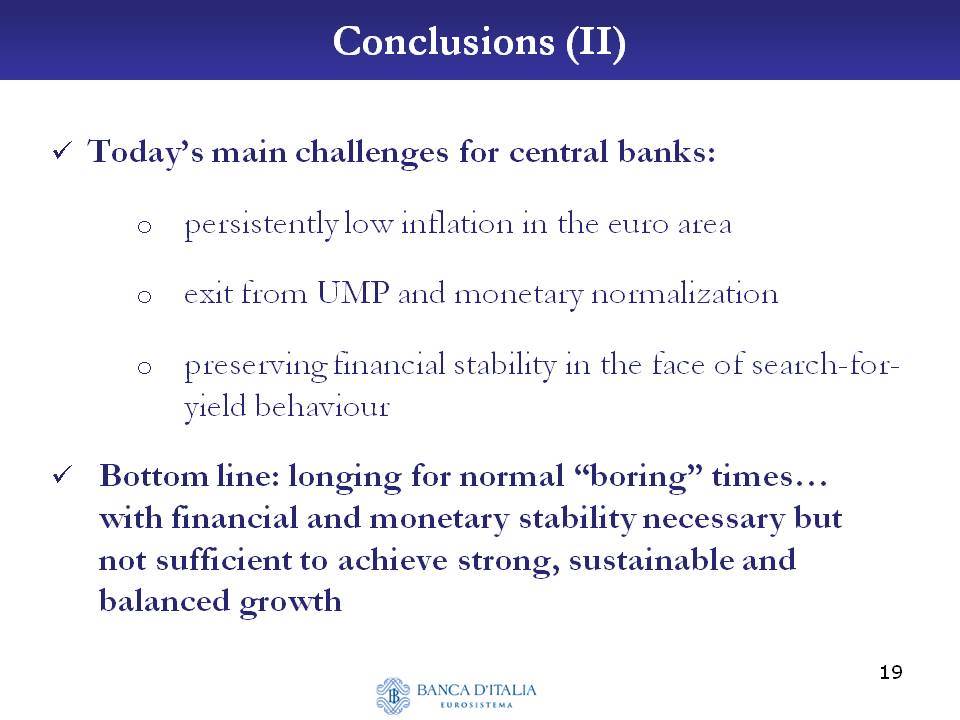 Conclusions (II)

✓ Today's main challenges for central banks:

o persistently low inflation in the euro area

o exit from UMP and monetary normalization

o preserving financial stability in the face of search-for-yield behaviour

✓ Bottom line: longing for normal "boring" times… with financial and monetary stability necessary but not sufficient to achieve strong, sustainable and balanced growth

19

BANCA D'ITALIA
EUROSISTEMA